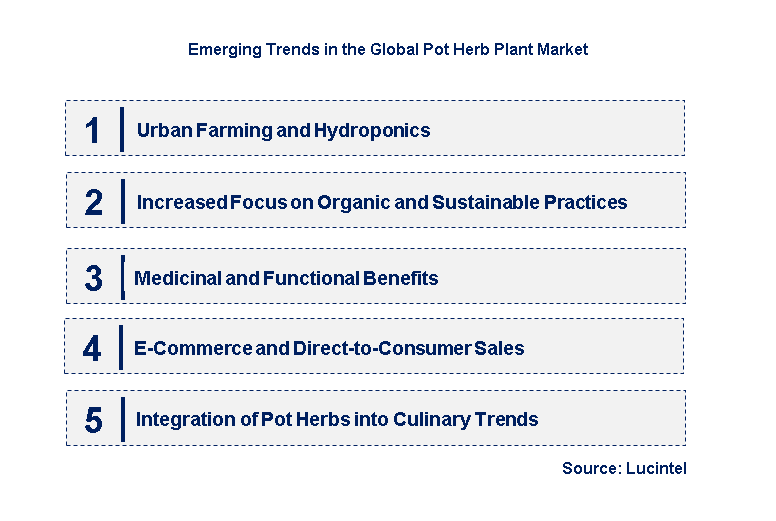 Emerging Trends in the Global Pot Herb Plant Market

1 Urban Farming and Hydroponics

2 Increased Focus on Organic and Sustainable Practices

3 Medicinal and Functional Benefits

4 E-Commerce and Direct-to-Consumer Sales

5 Integration of Pot Herbs into Culinary Trends

Source: Lucintel